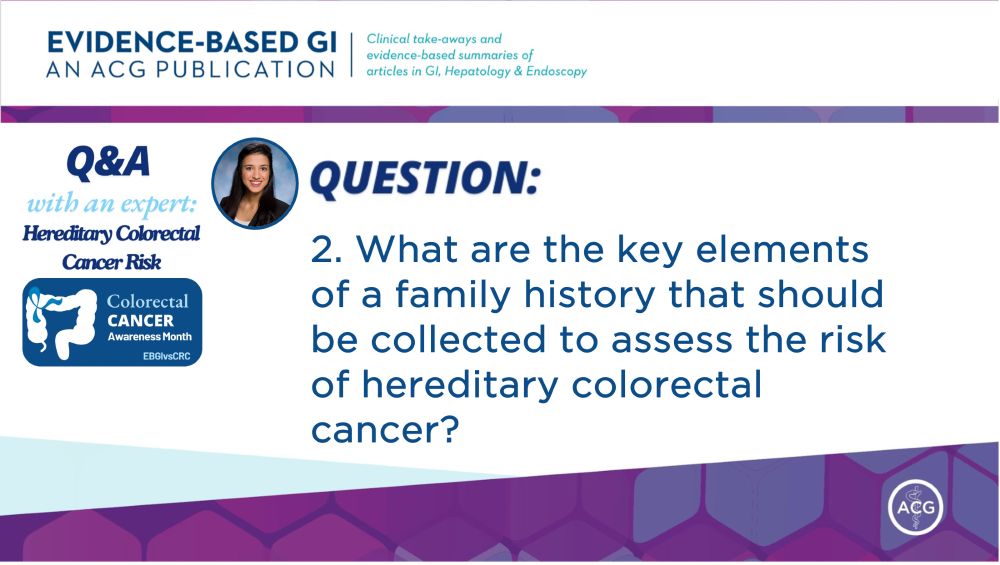 EVIDENCE-BASED GI
AN ACG PUBLICATION

Clinical take-aways and evidence-based summaries of articles in GI, Hepatology & Endoscopy

Q&A
with an expert:
Hereditary Colorectal Cancer Risk

Colorectal
CANCER
Awareness Month
EBGIvsCRC

QUESTION:

2. What are the key elements of a family history that should be collected to assess the risk of hereditary colorectal cancer?

ACG